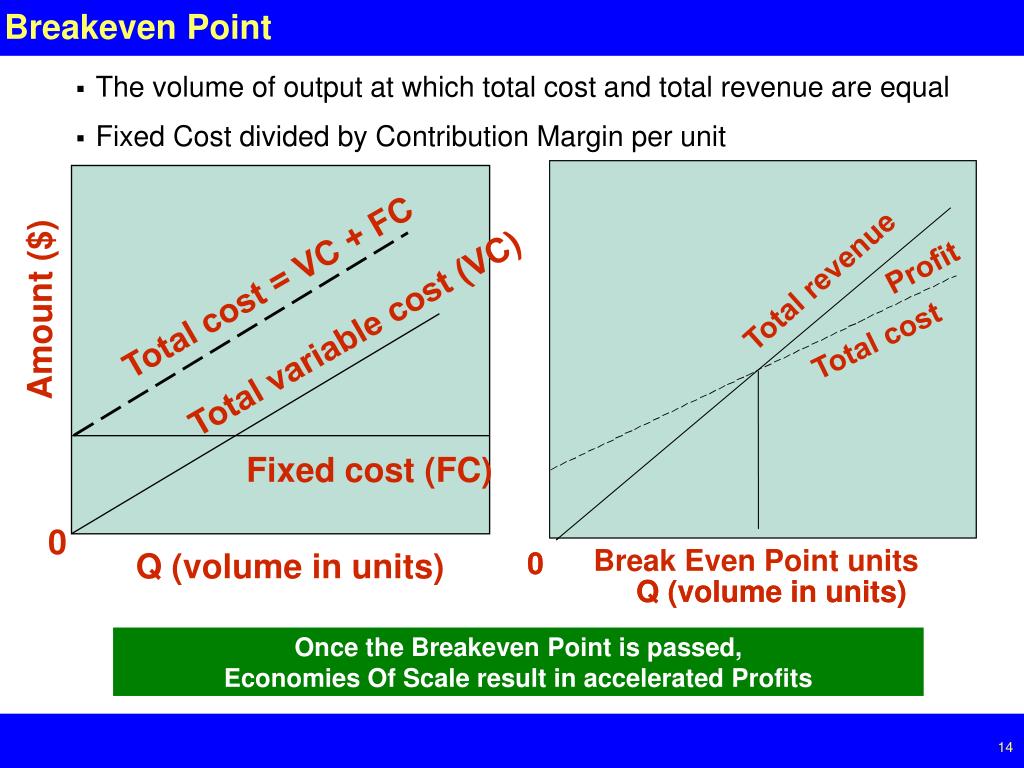 Breakeven Point

▪ The volume of output at which total cost and total revenue are equal

▪ Fixed Cost divided by Contribution Margin per unit

Amount ($)

Total cost = VC + FC

Total variable cost (VC)

Fixed cost (FC)

0

Q (volume in units)

Total revenue

Profit

Total cost

0

Break Even Point units

Q (volume in units)

Once the Breakeven Point is passed,
Economies Of Scale result in accelerated Profits

14